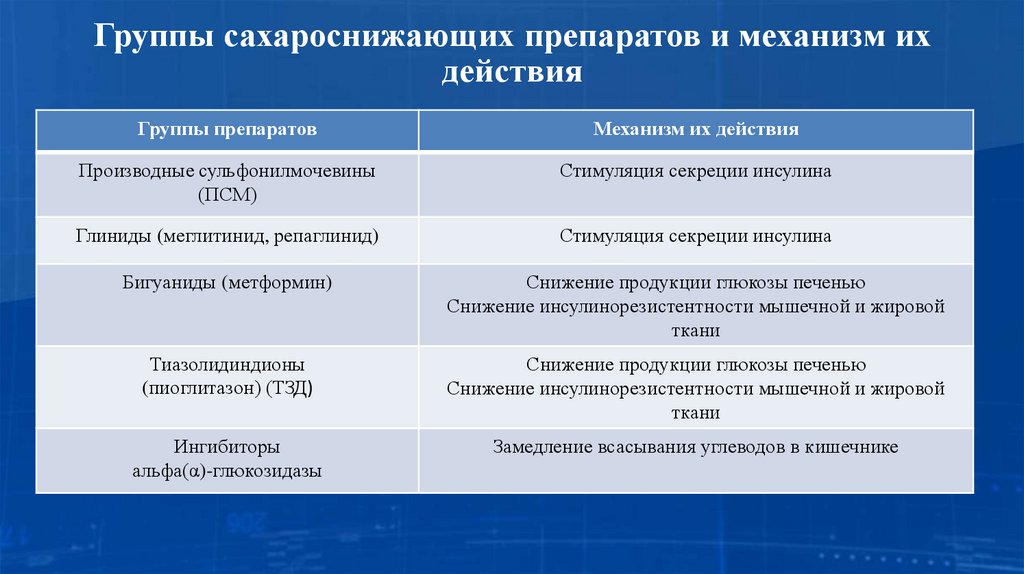 Группы сахароснижающих препаратов и механизм их действия

| Группы препаратов | Механизм их действия |
|---|---|
| Производные сульфонилмочевины (ПСМ) | Стимуляция секреции инсулина |
| Глиниды (меглитинид, репаглинид) | Стимуляция секреции инсулина |
| Бигуаниды (метформин) | Снижение продукции глюкозы печенью Снижение инсулинорезистентности мышечной и жировой ткани |
| Тиазолидиндионы (пиоглитазон) (ТЗД) | Снижение продукции глюкозы печенью Снижение инсулинорезистентности мышечной и жировой ткани |
| Ингибиторы альфа(α)-глюкозидазы | Замедление всасывания углеводов в кишечнике |